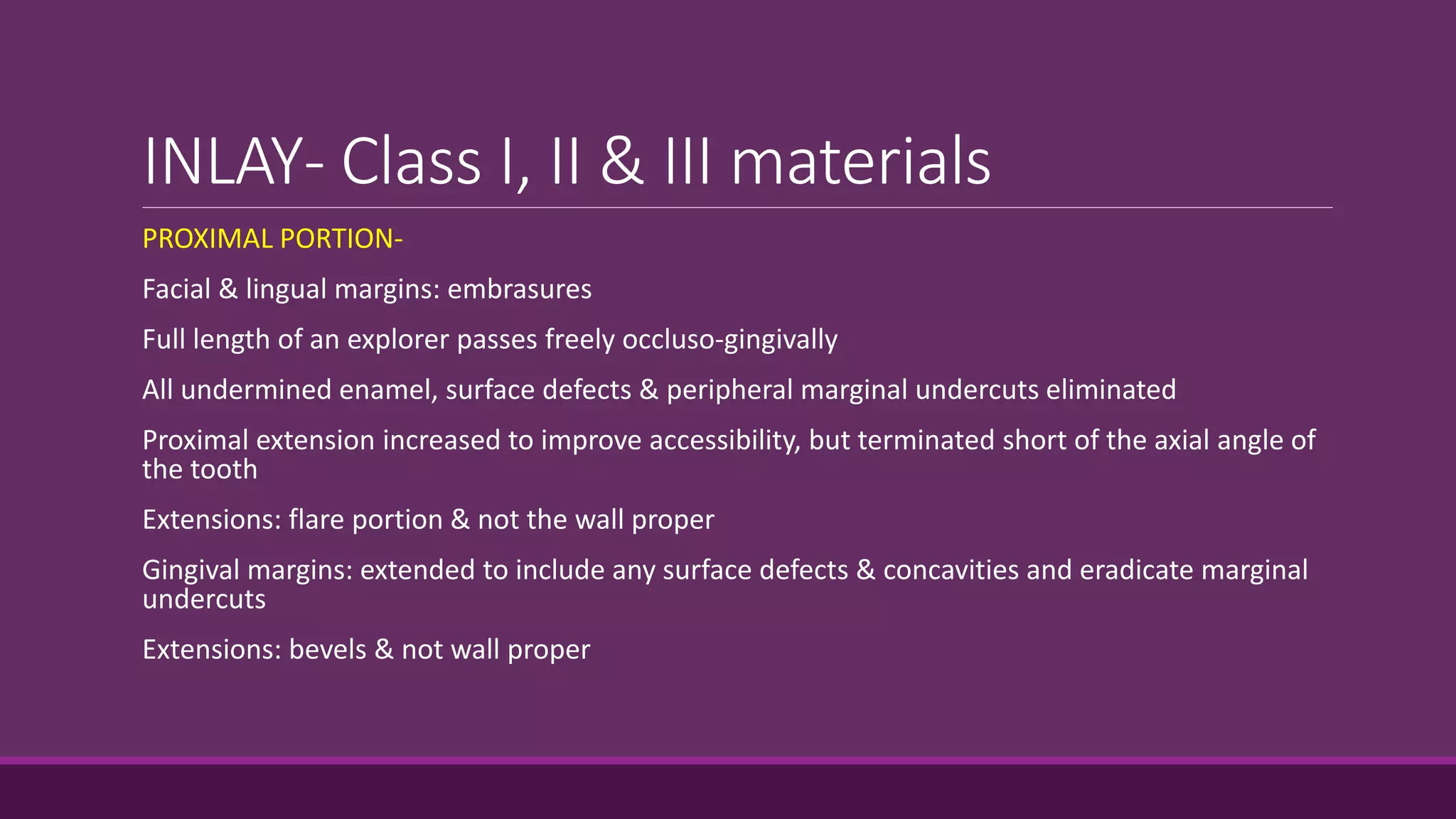 INLAY- Class I, II & III materials

PROXIMAL PORTION-

Facial & lingual margins: embrasures

Full length of an explorer passes freely occluso-gingivally

All undermined enamel, surface defects & peripheral marginal undercuts eliminated

Proximal extension increased to improve accessibility, but terminated short of the axial angle of the tooth

Extensions: flare portion & not the wall proper

Gingival margins: extended to include any surface defects & concavities and eradicate marginal undercuts

Extensions: bevels & not wall proper